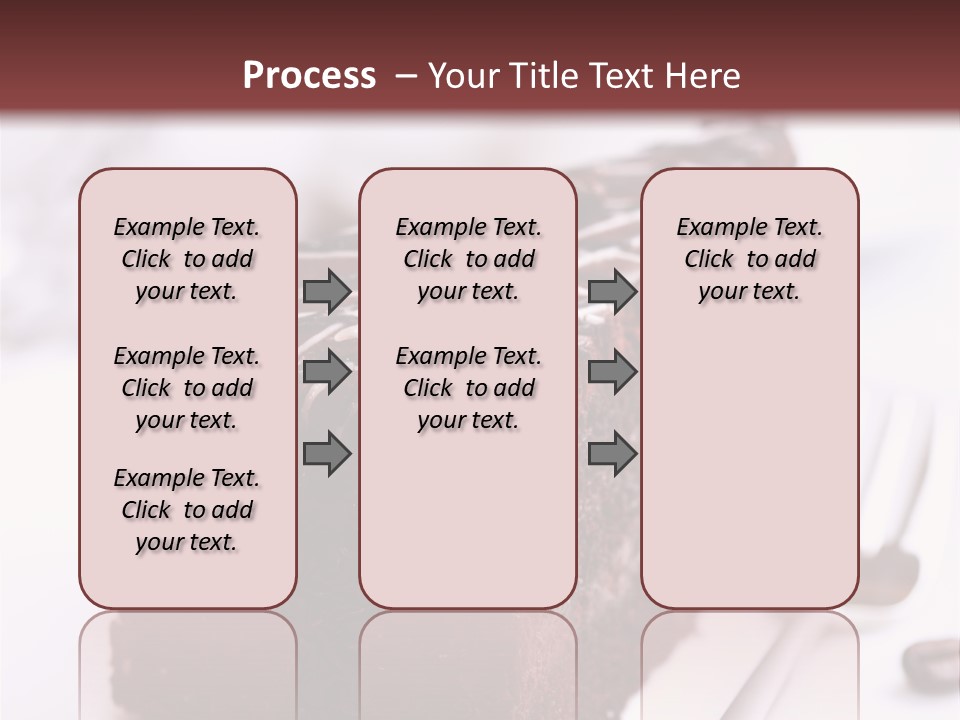 Process – Your Title Text Here

Example Text. Click to add your text.

Example Text. Click to add your text.

Example Text. Click to add your text.

Example Text. Click to add your text.

Example Text. Click to add your text.

Example Text. Click to add your text.